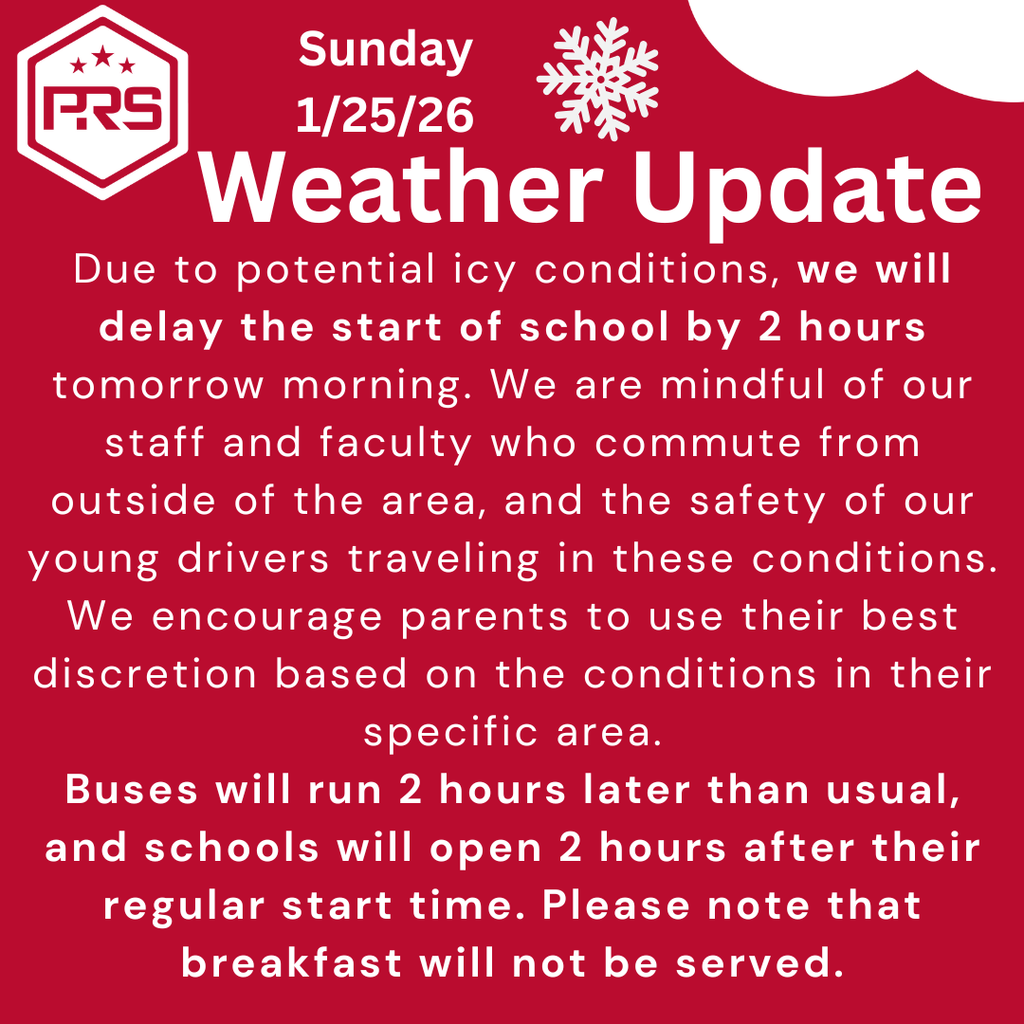 PRS

Sunday 1/25/26

Weather Update

Due to potential icy conditions, we will delay the start of school by 2 hours tomorrow morning. We are mindful of our staff and faculty who commute from outside of the area, and the safety of our young drivers traveling in these conditions. We encourage parents to use their best discretion based on the conditions in their specific area.

Buses will run 2 hours later than usual, and schools will open 2 hours after their regular start time. Please note that breakfast will not be served.